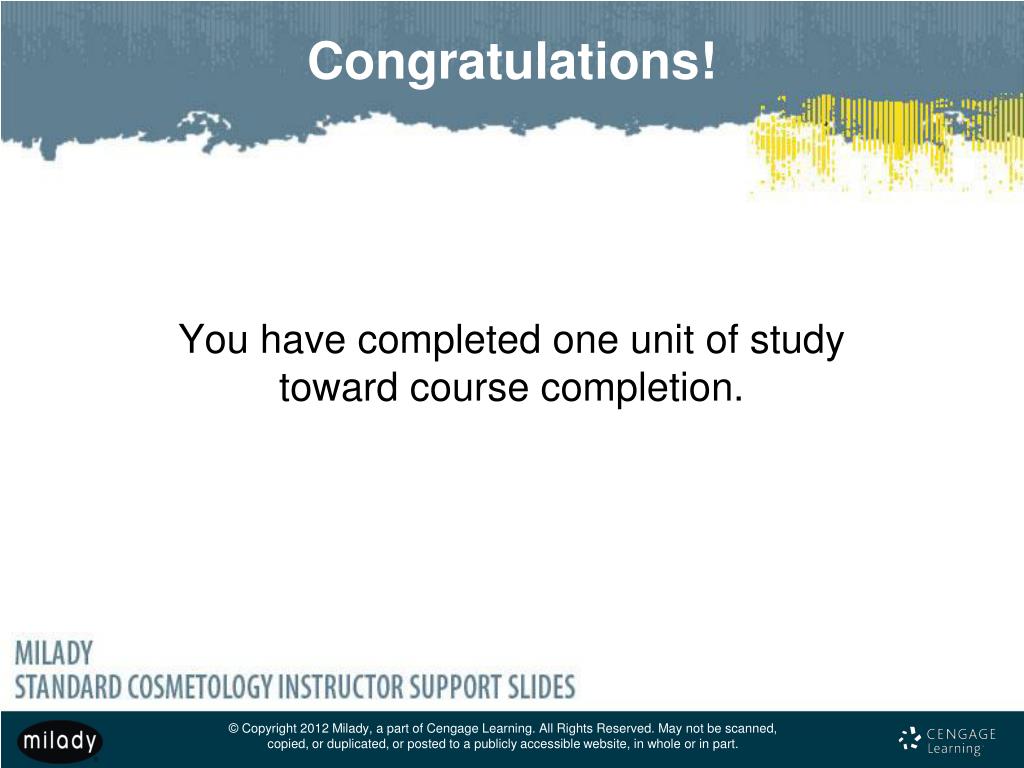 Congratulations!

You have completed one unit of study toward course completion.

MILADY
STANDARD COSMETOLOGY INSTRUCTOR SUPPORT SLIDES

milady

© Copyright 2012 Milady, a part of Cengage Learning. All Rights Reserved. May not be scanned, copied, or duplicated, or posted to a publicly accessible website, in whole or in part.

CENGAGE Learning